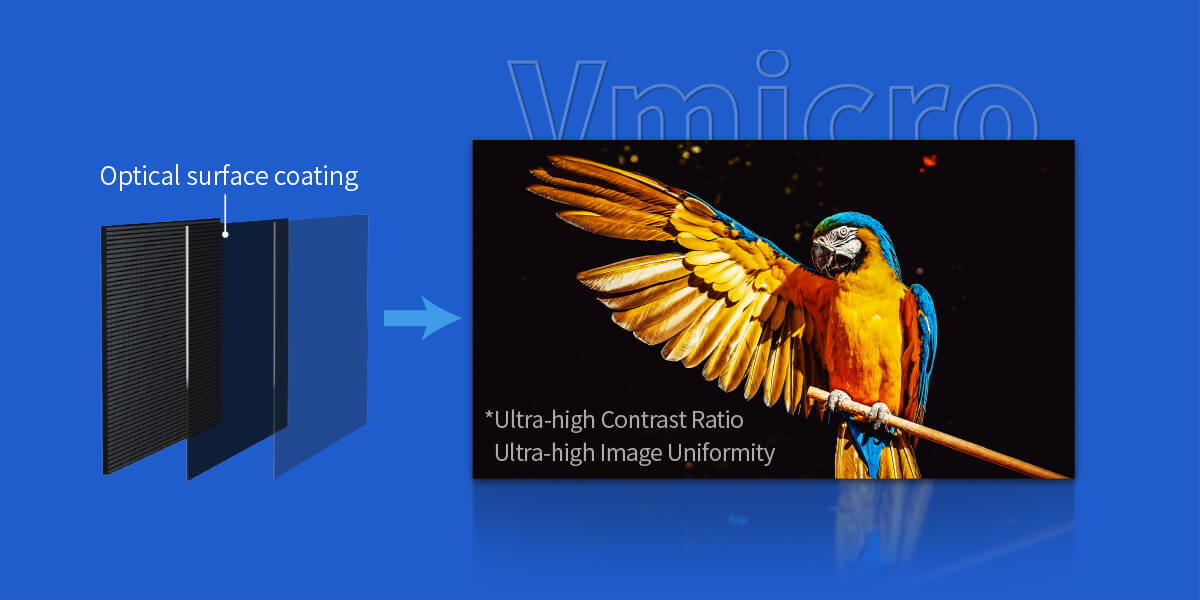 Vmicro

Optical surface coating

*Ultra-high Contrast Ratio
Ultra-high Image Uniformity